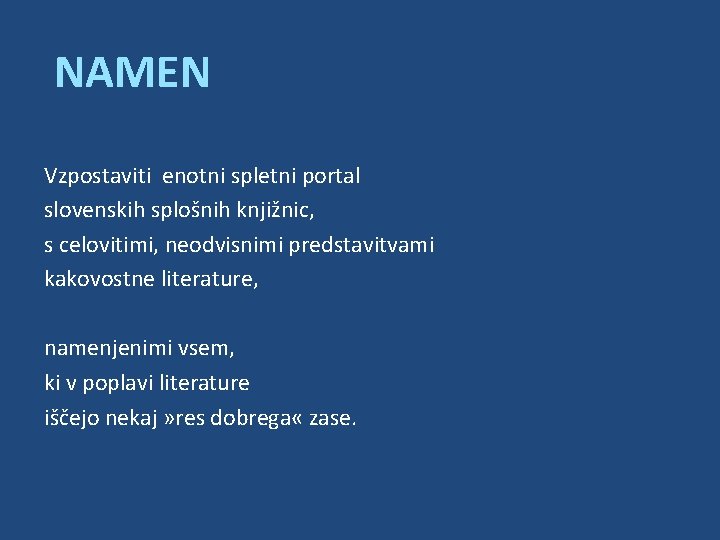 NAMEN

Vzpostaviti enotni spletni portal
slovenskih splošnih knjižnic,
s celovitimi, neodvisnimi predstavitvami
kakovostne literature,

namenjenimi vsem,
ki v poplavi literature
iščejo nekaj »res dobrega« zase.